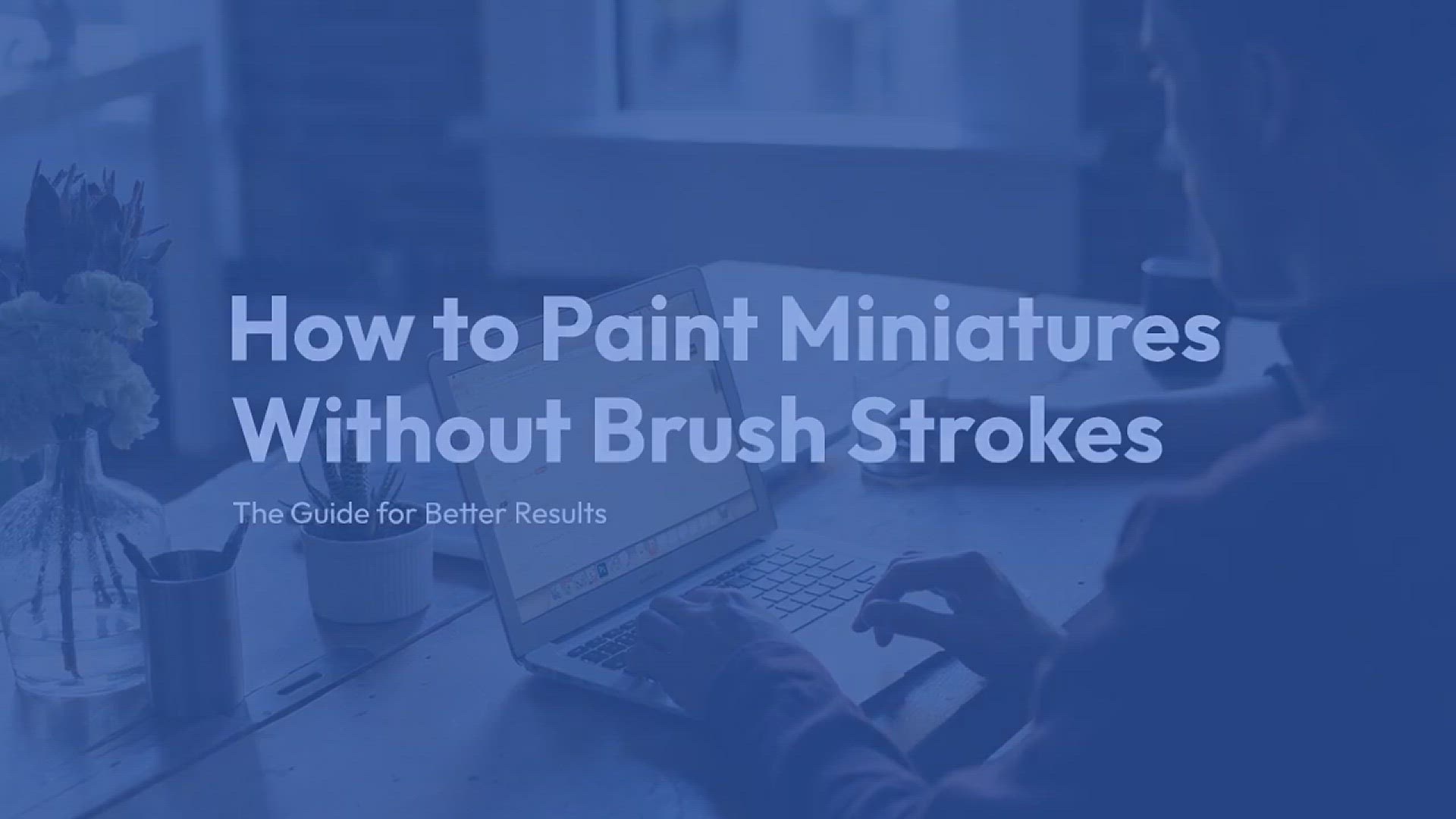 How to Paint Miniatures Without Brush Strokes

The Guide for Better Results